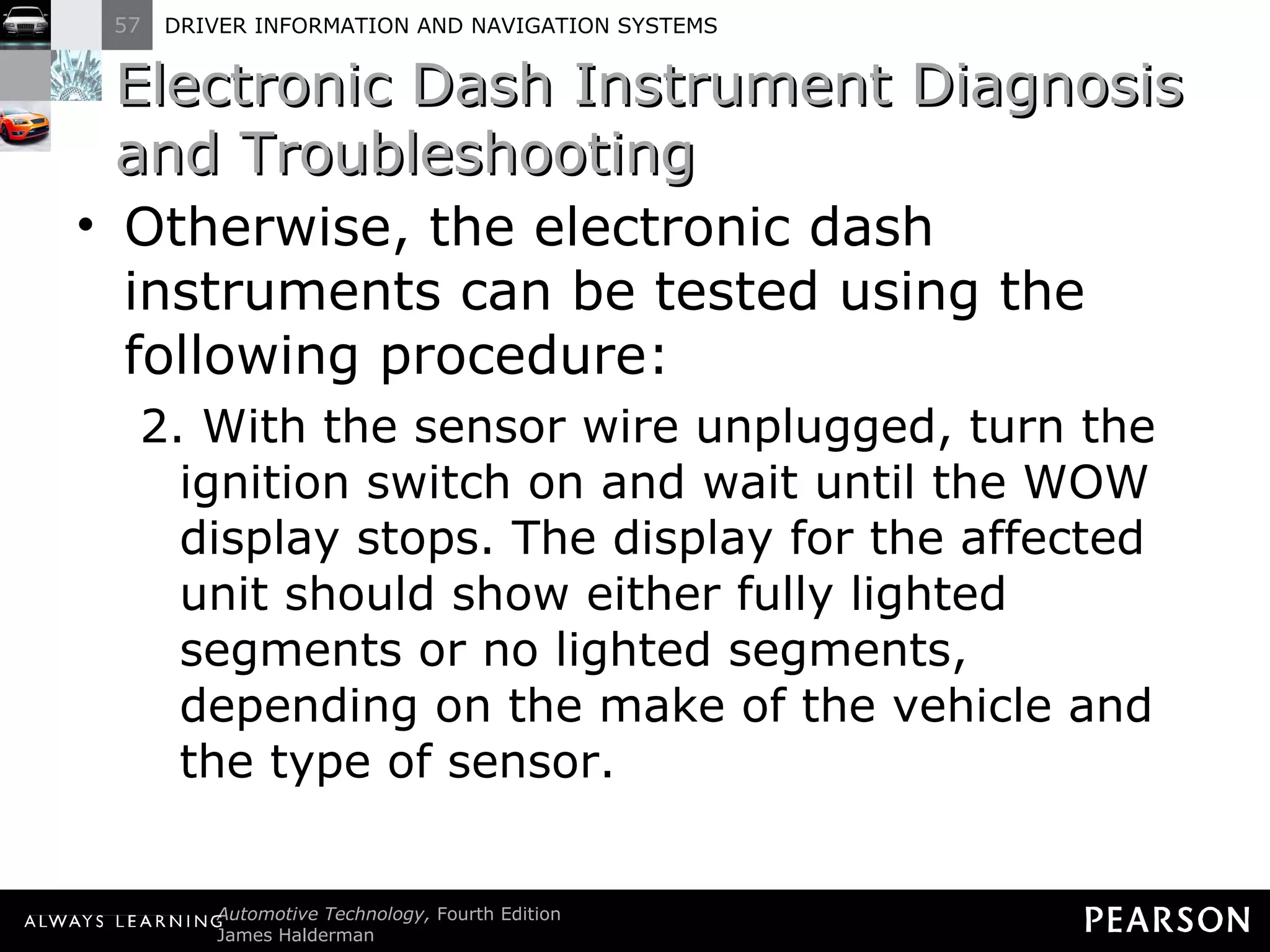 57 DRIVER INFORMATION AND NAVIGATION SYSTEMS

Electronic Dash Instrument Diagnosis and Troubleshooting

• Otherwise, the electronic dash instruments can be tested using the following procedure:

2. With the sensor wire unplugged, turn the ignition switch on and wait until the WOW display stops. The display for the affected unit should show either fully lighted segments or no lighted segments, depending on the make of the vehicle and the type of sensor.

ALWAYS LEARNING Automotive Technology, Fourth Edition
James Halderman

PEARSON